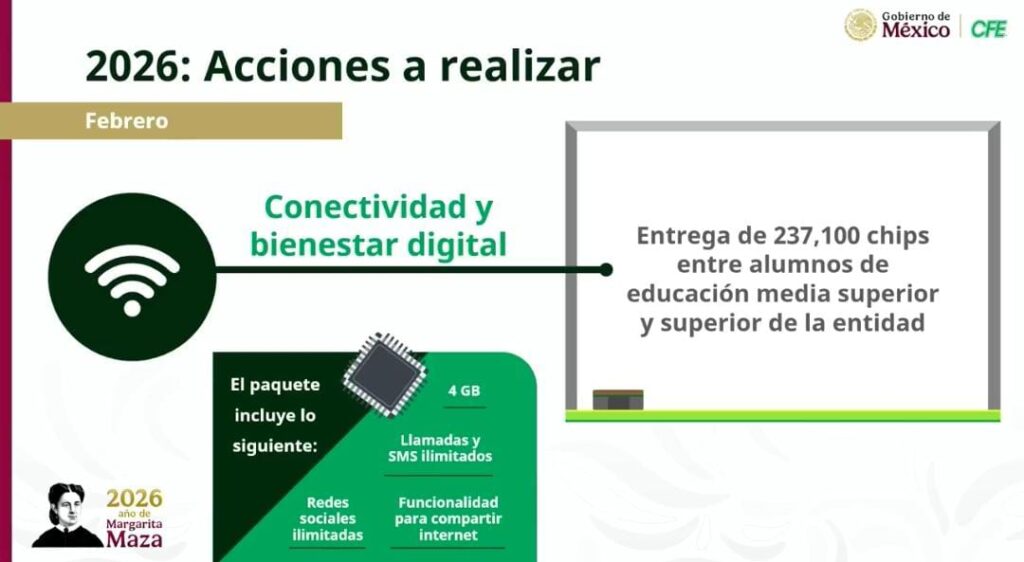 Gobierno de México | CFE

2026: Acciones a realizar

Febrero

Conectividad y bienestar digital

Entrega de 237,100 chips entre alumnos de educación media superior y superior de la entidad

El paquete incluye lo siguiente:

4 GB

Llamadas y SMS ilimitados

Redes sociales ilimitadas

Funcionalidad para compartir internet

2026 año de Margarita Maza